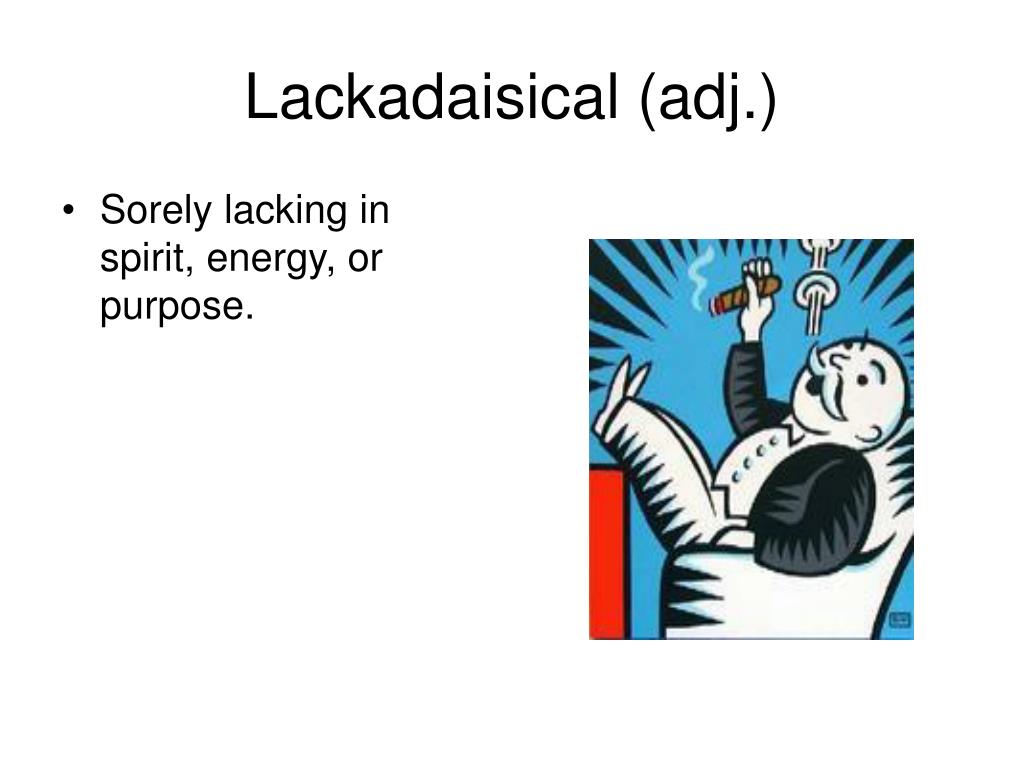 Lackadaisical (adj.)

• Sorely lacking in spirit, energy, or purpose.